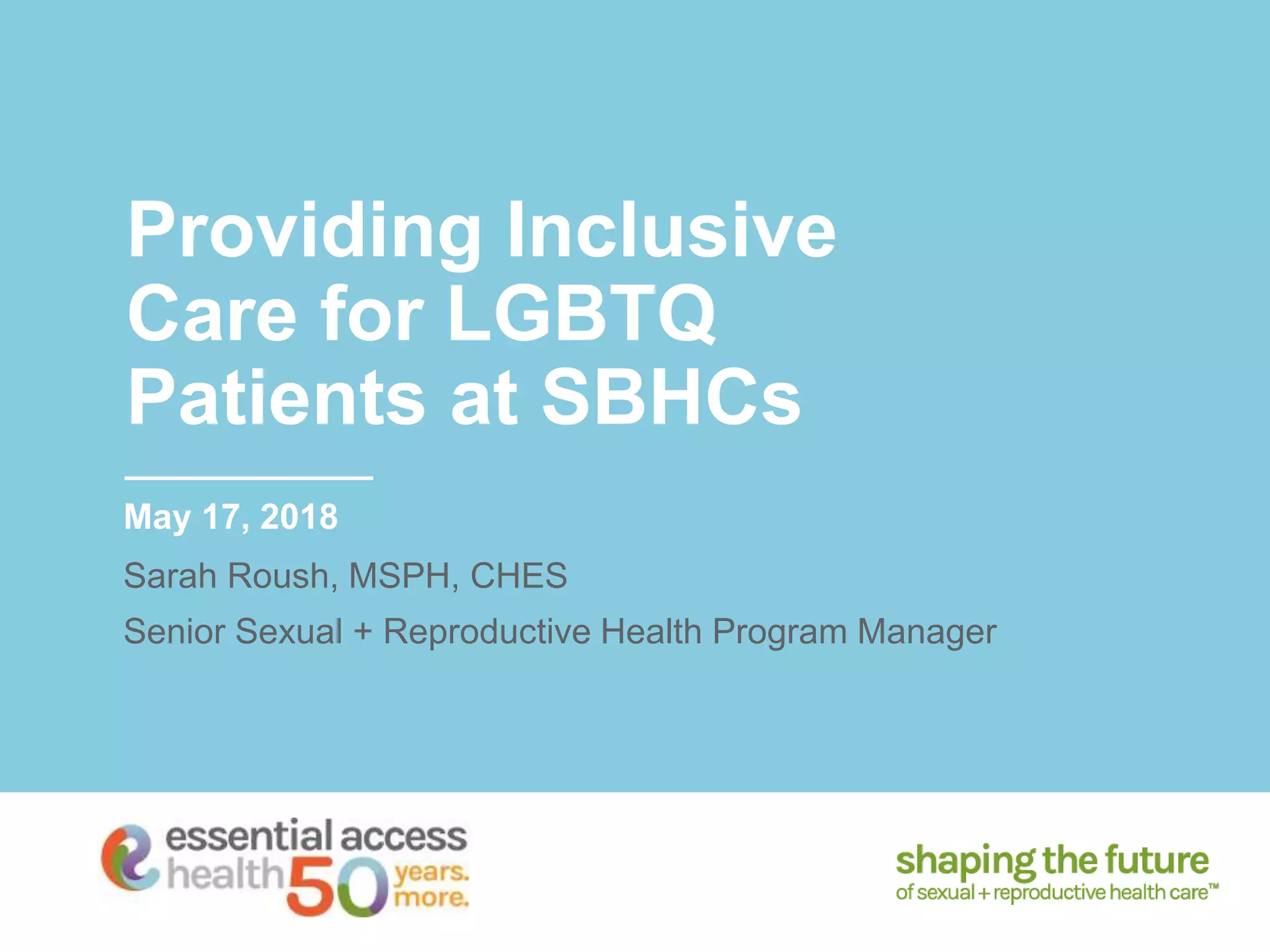 Providing Inclusive Care for LGBTQ Patients at SBHCs

May 17, 2018

Sarah Roush, MSPH, CHES

Senior Sexual + Reproductive Health Program Manager

essential access health 50 years. more.

shaping the future
of sexual + reproductive health care™